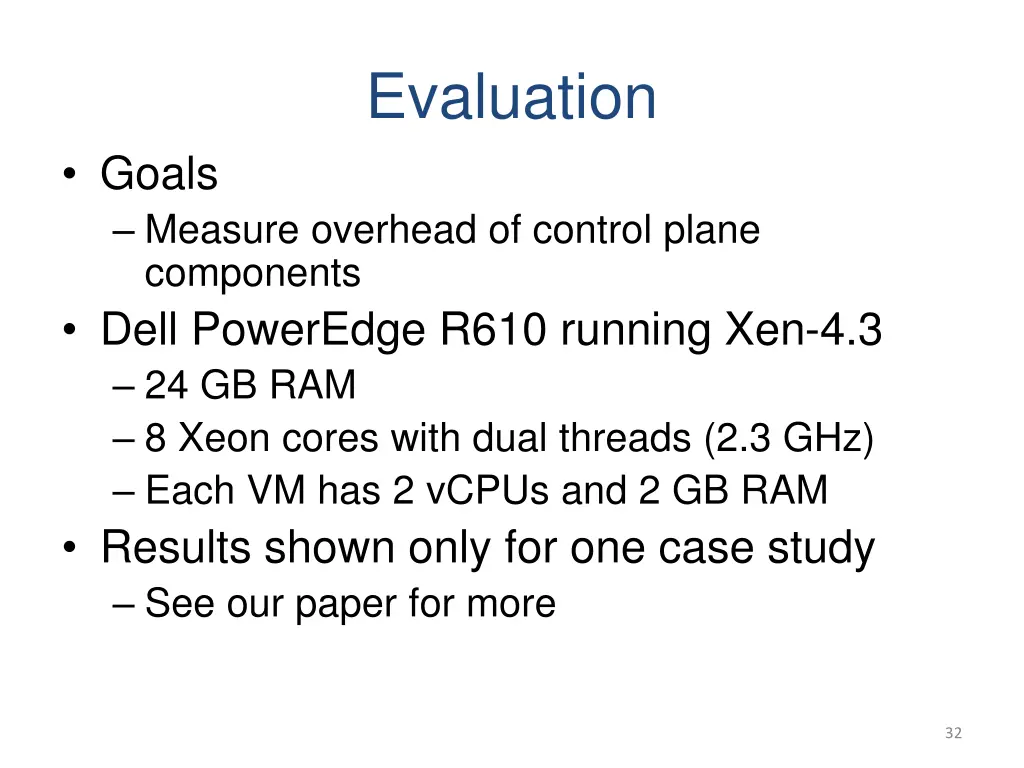 Evaluation

• Goals
– Measure overhead of control plane components
• Dell PowerEdge R610 running Xen-4.3
– 24 GB RAM
– 8 Xeon cores with dual threads (2.3 GHz)
– Each VM has 2 vCPUs and 2 GB RAM
• Results shown only for one case study
– See our paper for more

32